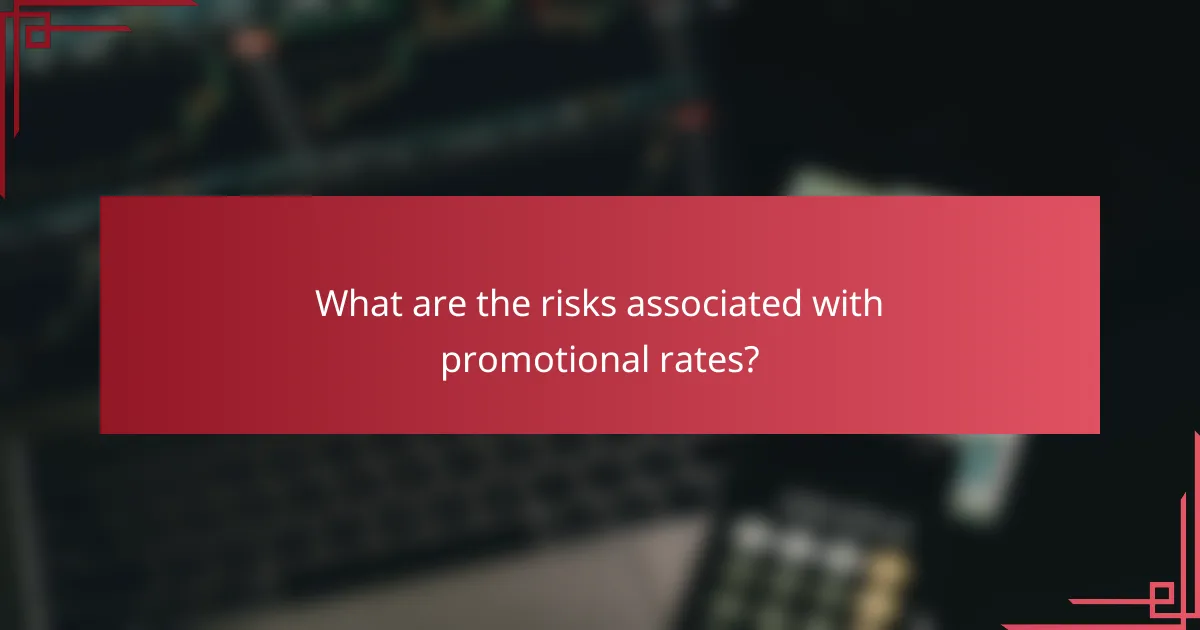 What are the risks associated with promotional rates?